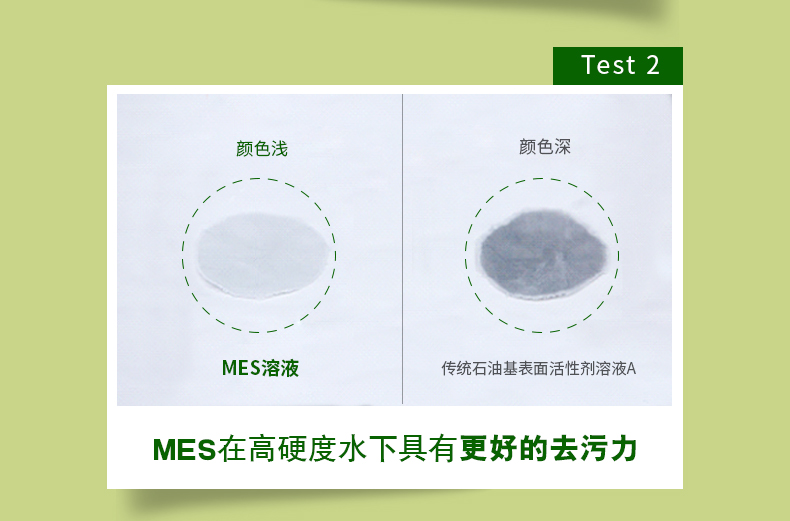 Test 2

颜色浅

MES溶液

颜色深

传统石油基表面活性剂溶液A

MES在高硬度水下具有更好的去污力